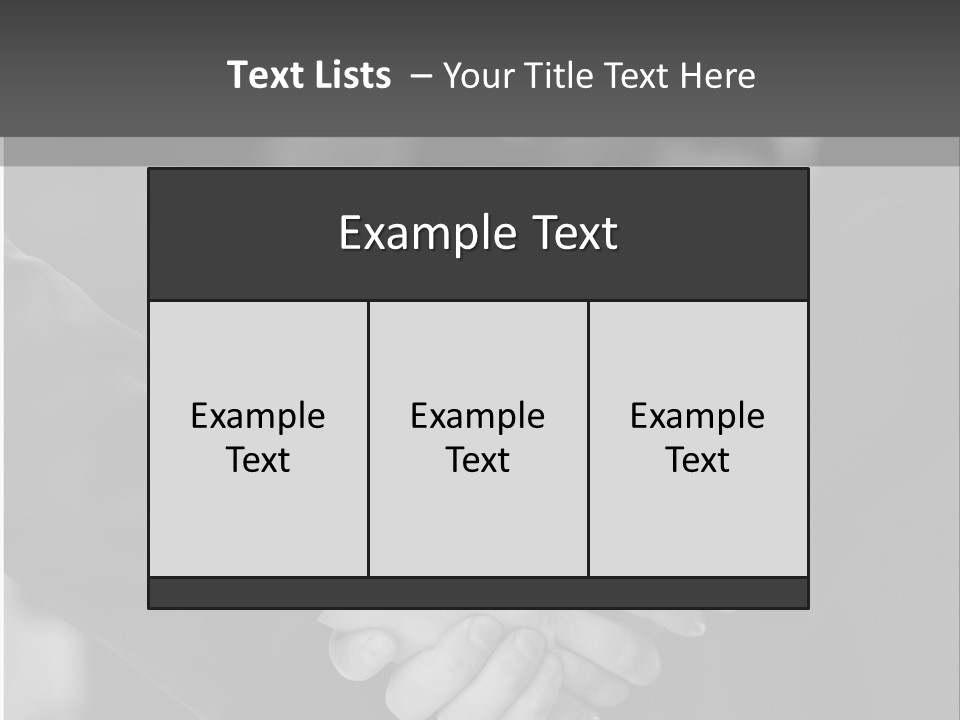 Text Lists – Your Title Text Here

Example Text

Example Text

Example Text

Example Text